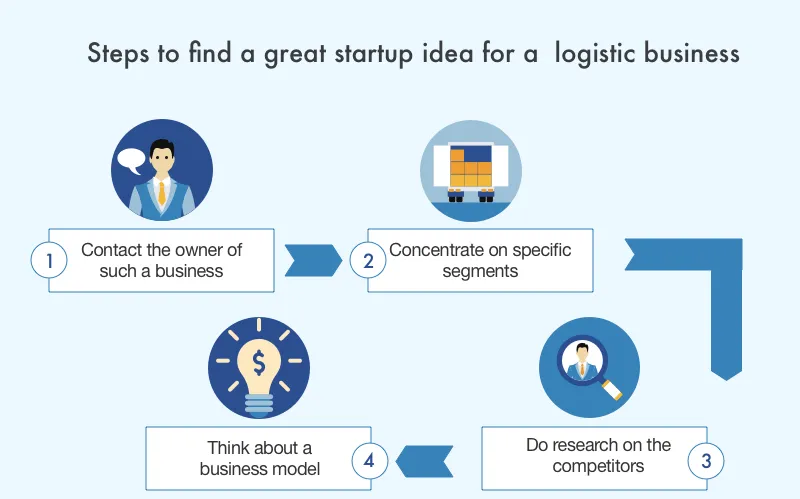 Steps to find a great startup idea for a logistic business

1 Contact the owner of such a business

2 Concentrate on specific segments

3 Do research on the competitors

4 Think about a business model

$